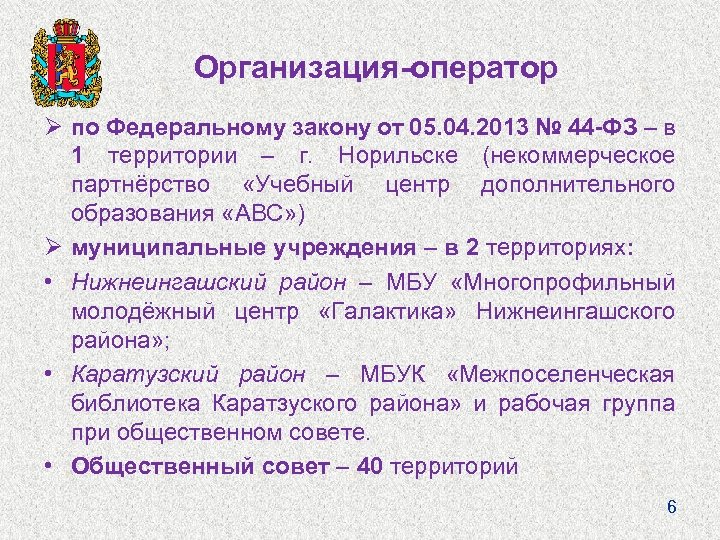 Организация-оператор

➢ по Федеральному закону от 05.04.2013 № 44-ФЗ – в 1 территории – г. Норильске (некоммерческое партнёрство «Учебный центр дополнительного образования «АВС»)

➢ муниципальные учреждения – в 2 территориях:

• Нижнеингашский район – МБУ «Многопрофильный молодёжный центр «Галактика» Нижнеингашского района»;

• Каратузский район – МБУК «Межпоселенческая библиотека Каратзуского района» и рабочая группа при общественном совете.

• Общественный совет – 40 территорий

6